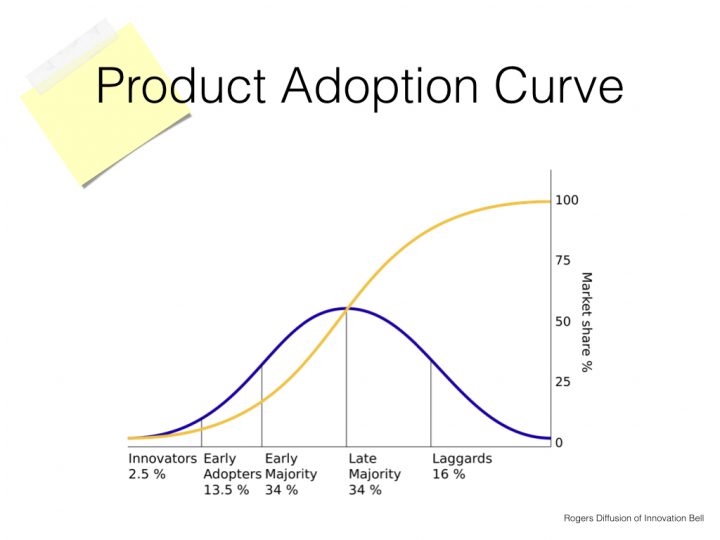 Product Adoption Curve

100
75
50
25
0
Market share %

Innovators 2.5 %
Early Adopters 13.5 %
Early Majority 34 %
Late Majority 34 %
Laggards 16 %

Rogers Diffusion of Innovation Bell